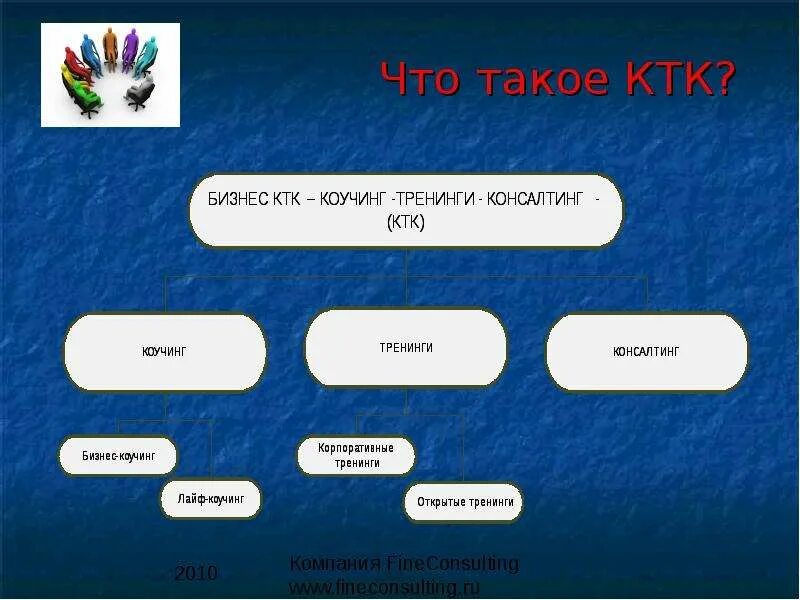 Что такое КТК?

БИЗНЕС КТК – КОУЧИНГ -ТРЕНИНГИ - КОНСАЛТИНГ - (КТК)

КОУЧИНГ

ТРЕНИНГИ

КОНСАЛТИНГ

Бизнес-коучинг

Лайф-коучинг

Корпоративные тренинги

Открытые тренинги

2010

Компания FineConsulting www.fineconsulting.ru